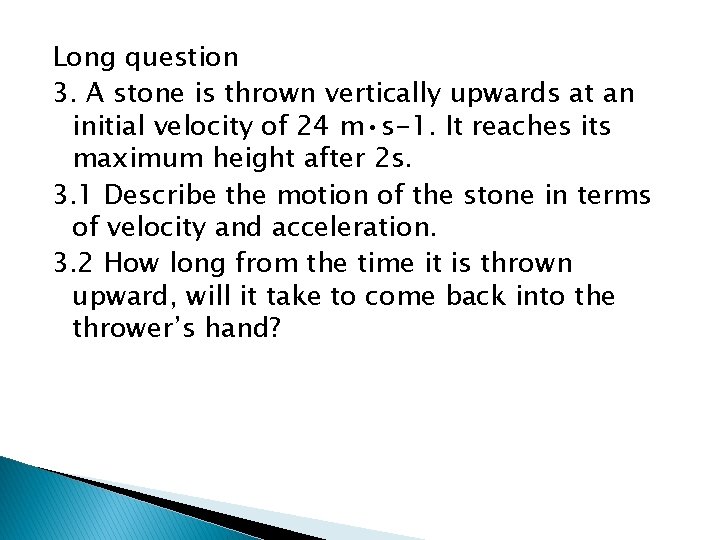 Long question

3. A stone is thrown vertically upwards at an initial velocity of 24 m•s-1. It reaches its maximum height after 2s.

3.1 Describe the motion of the stone in terms of velocity and acceleration.

3.2 How long from the time it is thrown upward, will it take to come back into the thrower's hand?